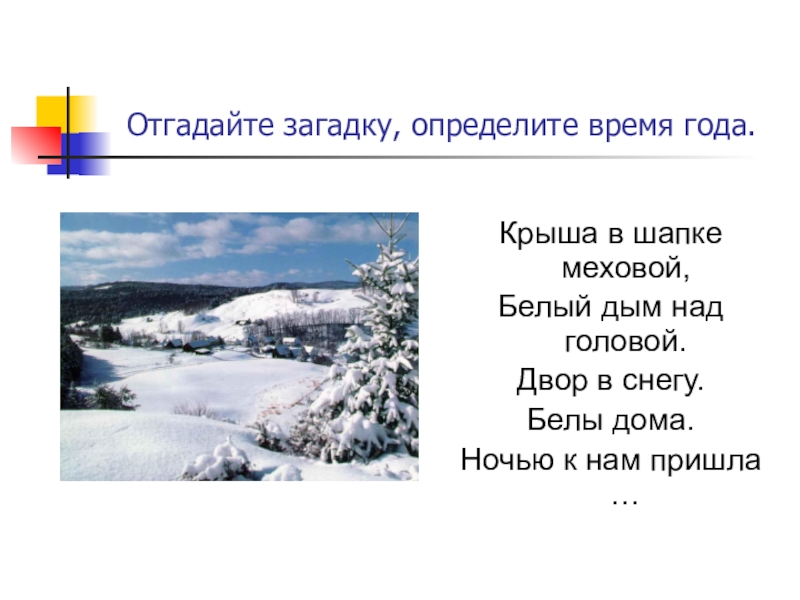 Отгадайте загадку, определите время года.

Крыша в шапке меховой,
Белый дым над головой.
Двор в снегу.
Белы дома.
Ночью к нам пришла …